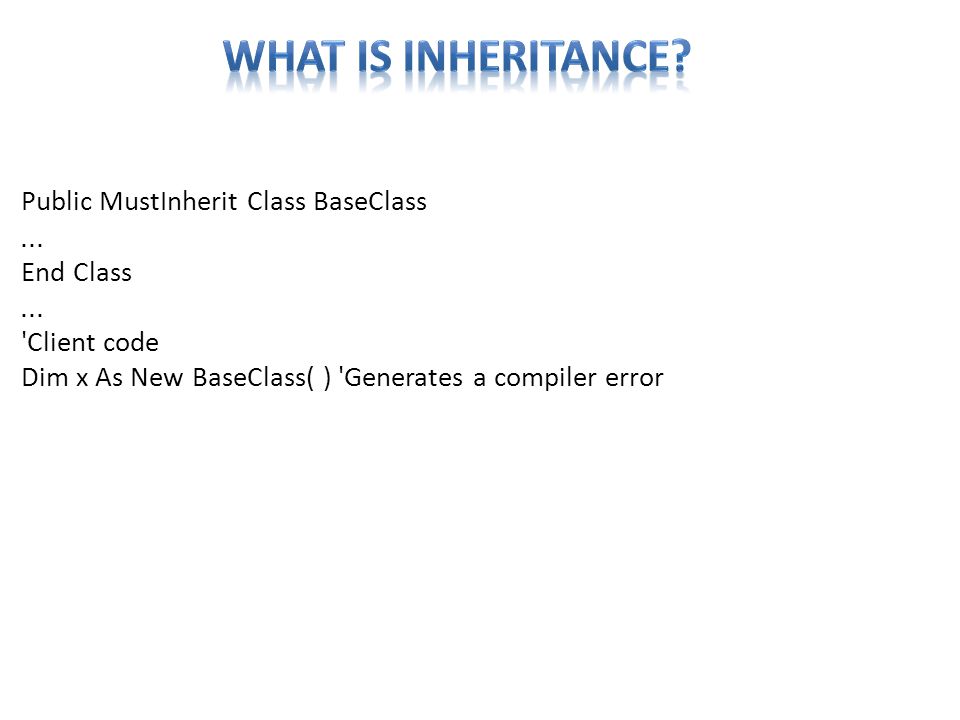 WHAT IS INHERITANCE?

Public MustInherit Class BaseClass
...
End Class
...
'Client code
Dim x As New BaseClass( ) 'Generates a compiler error